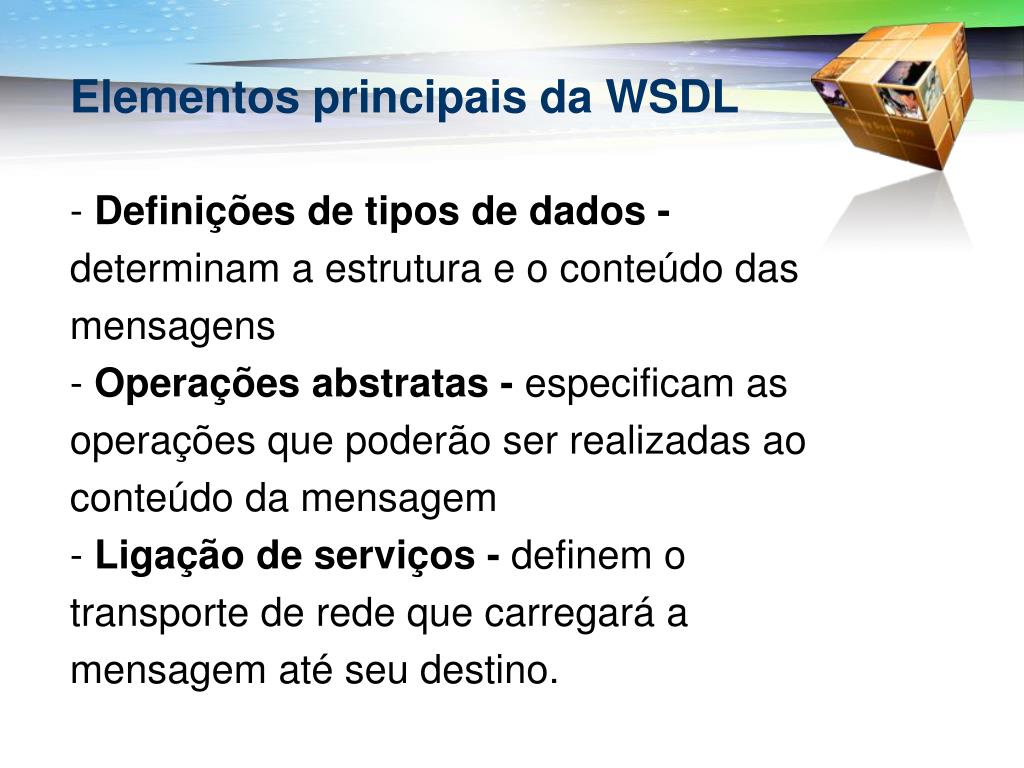 Elementos principais da WSDL

- Definições de tipos de dados - determinam a estrutura e o conteúdo das mensagens
- Operações abstratas - especificam as operações que poderão ser realizadas ao conteúdo da mensagem
- Ligação de serviços - definem o transporte de rede que carregará a mensagem até seu destino.